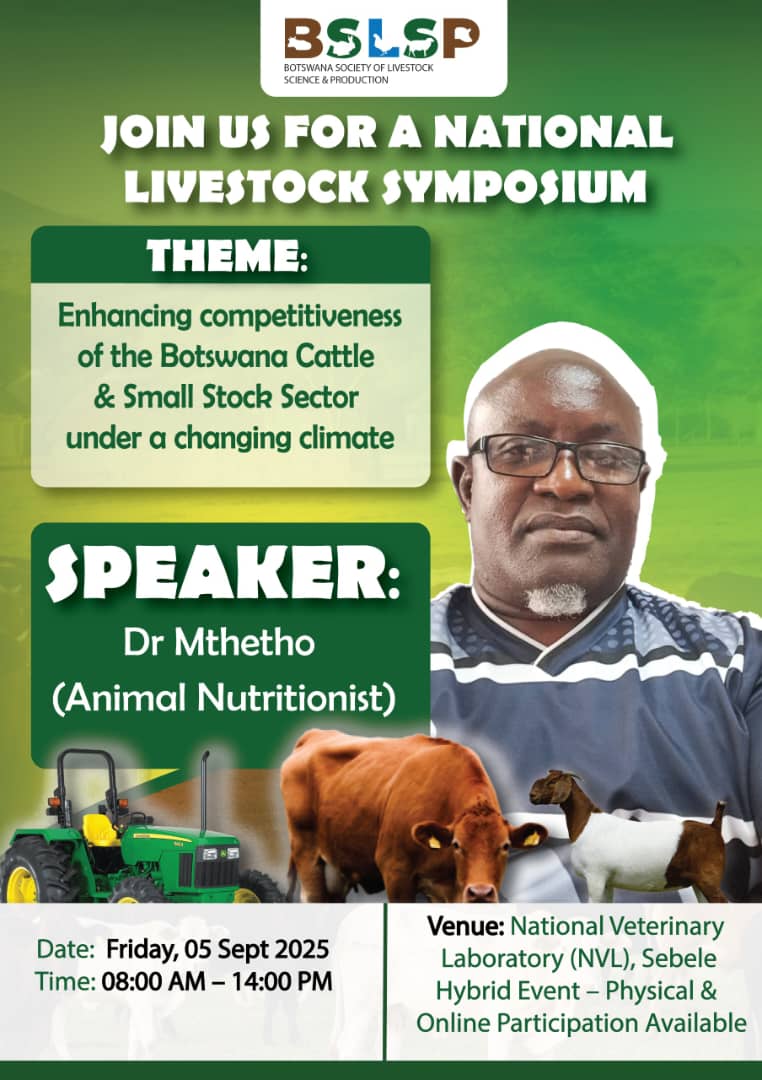 BSLSP
BOTSWANA SOCIETY OF LIVESTOCK SCIENCE & PRODUCTION

JOIN US FOR A NATIONAL LIVESTOCK SYMPOSIUM

THEME:

Enhancing competitiveness of the Botswana Cattle & Small Stock Sector under a changing climate

SPEAKER:
Dr Mthetho
(Animal Nutritionist)

Date: Friday, 05 Sept 2025
Time: 08:00 AM – 14:00 PM

Venue: National Veterinary Laboratory (NVL), Sebele
Hybrid Event – Physical & Online Participation Available